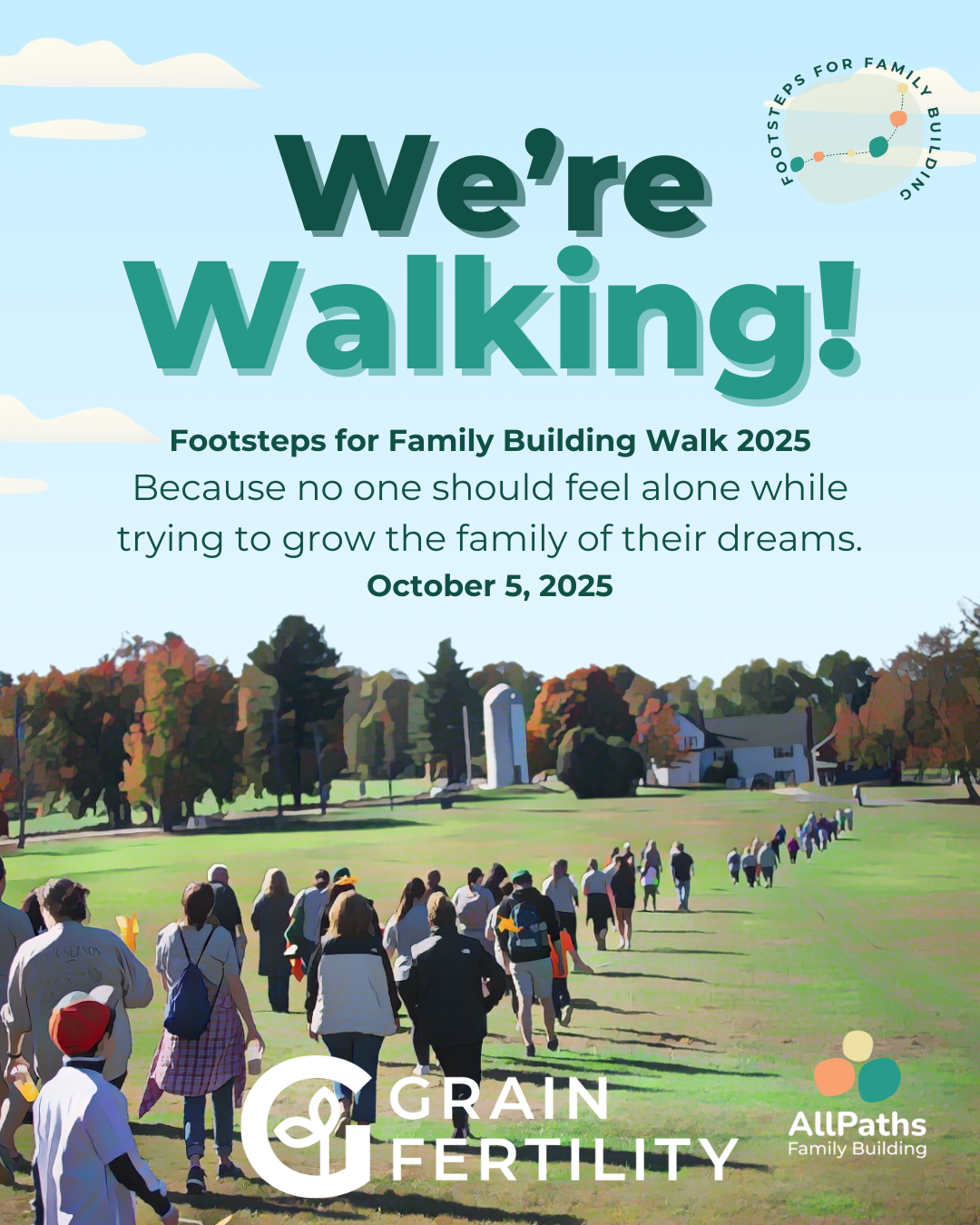 FOOTSTEPS FOR FAMILY BUILDING

We're Walking!

Footsteps for Family Building Walk 2025
Because no one should feel alone while trying to grow the family of their dreams.
October 5, 2025

GRAIN FERTILITY

AllPaths Family Building